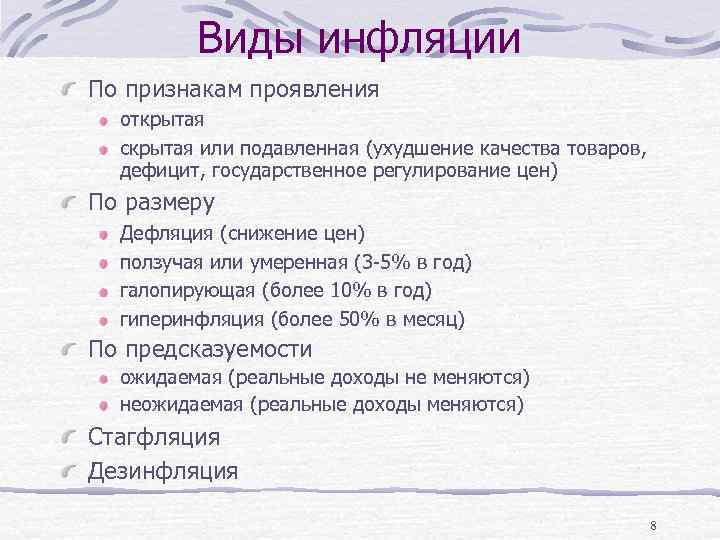 Виды инфляции

По признакам проявления

открытая

скрытая или подавленная (ухудшение качества товаров, дефицит, государственное регулирование цен)

По размеру

Дефляция (снижение цен)

ползучая или умеренная (3-5% в год)

галопирующая (более 10% в год)

гиперинфляция (более 50% в месяц)

По предсказуемости

ожидаемая (реальные доходы не меняются)

неожидаемая (реальные доходы меняются)

Стагфляция

Дезинфляция

8